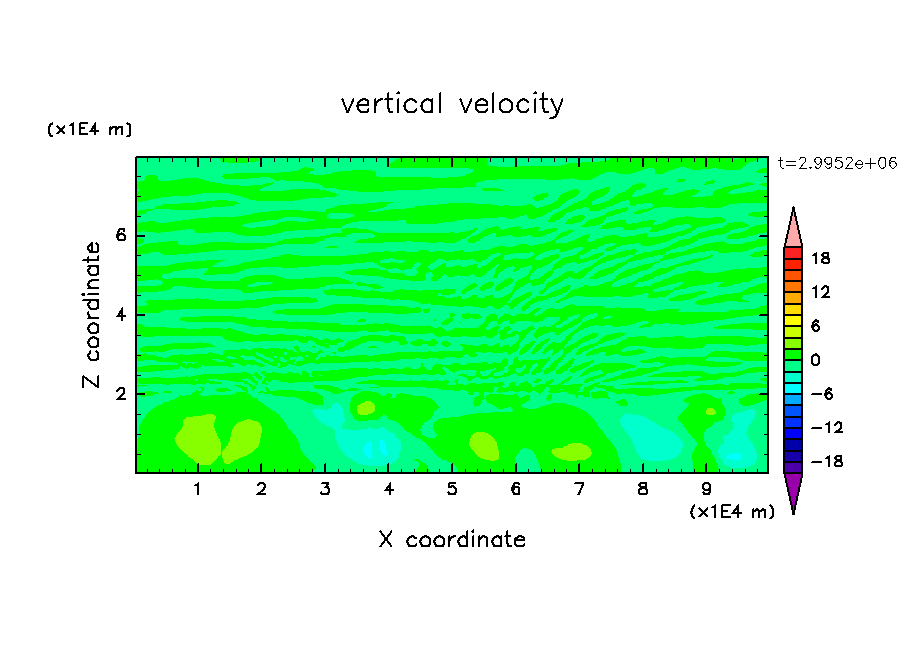 vertical velocity

(x1E4 m)

t=2.9952e+06

Z coordinate

6
4
2

18
12
6
0
−6
−12
−18

1 2 3 4 5 6 7 8 9

(x1E4 m)

X coordinate